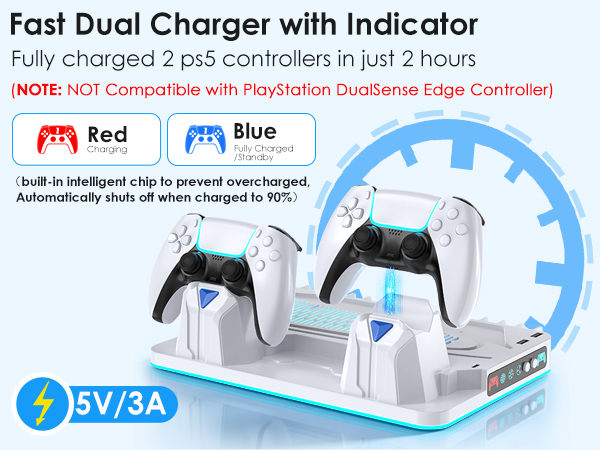 Fast Dual Charger with Indicator

Fully charged 2 ps5 controllers in just 2 hours

(NOTE: NOT Compatible with PlayStation DualSense Edge Controller)

Red
Charging

Blue
Fully Charged /Standby

(built-in intelligent chip to prevent overcharged, Automatically shuts off when charged to 90%)

5V/3A